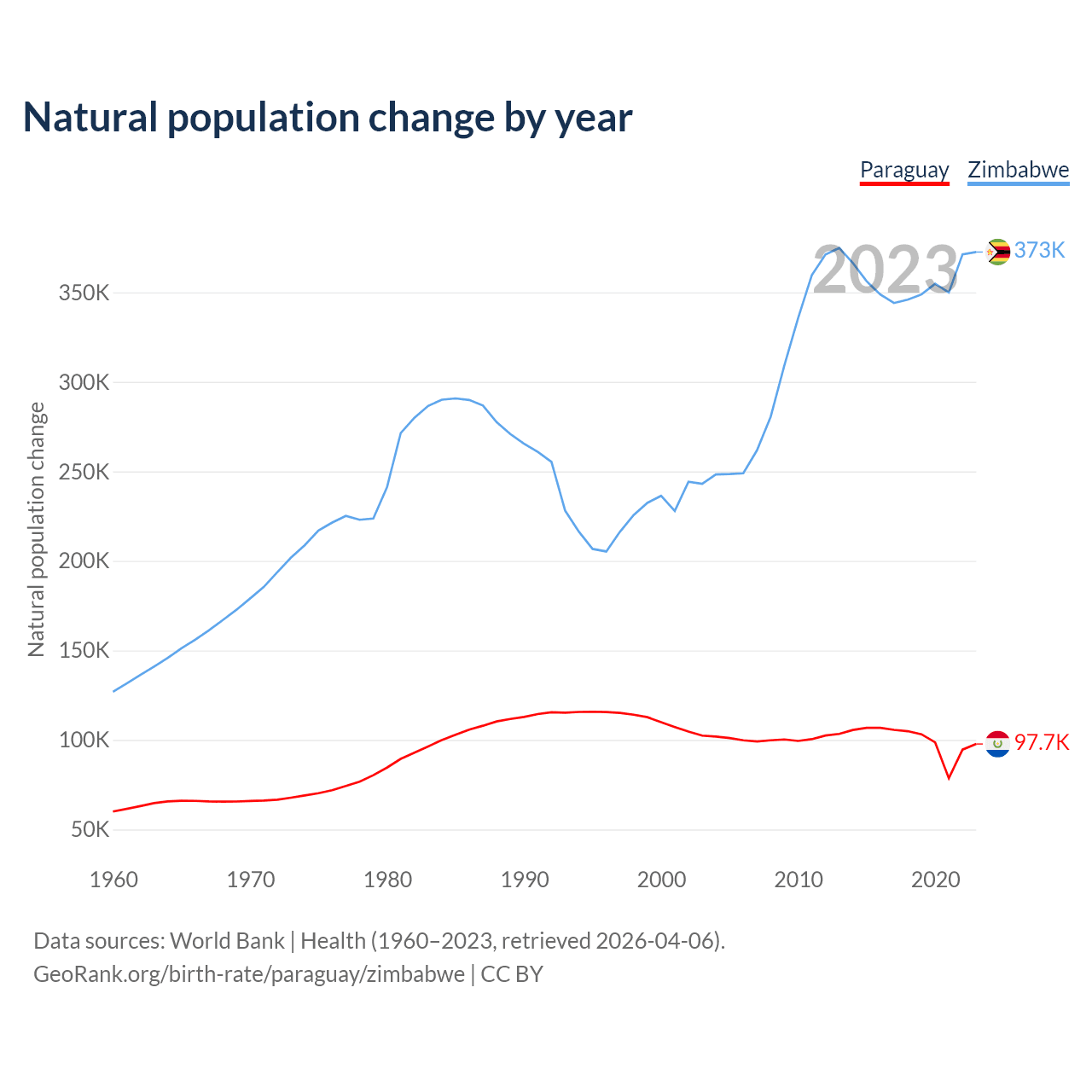 Natural population change by year

Paraguay Zimbabwe

2023

373K

97.7K

Natural population change

350K
300K
250K
200K
150K
100K
50K

1960 1970 1980 1990 2000 2010 2020

Data sources: World Bank | Health (1960–2023, retrieved 2026-04-06).
GeoRank.org/birth-rate/paraguay/zimbabwe | CC BY